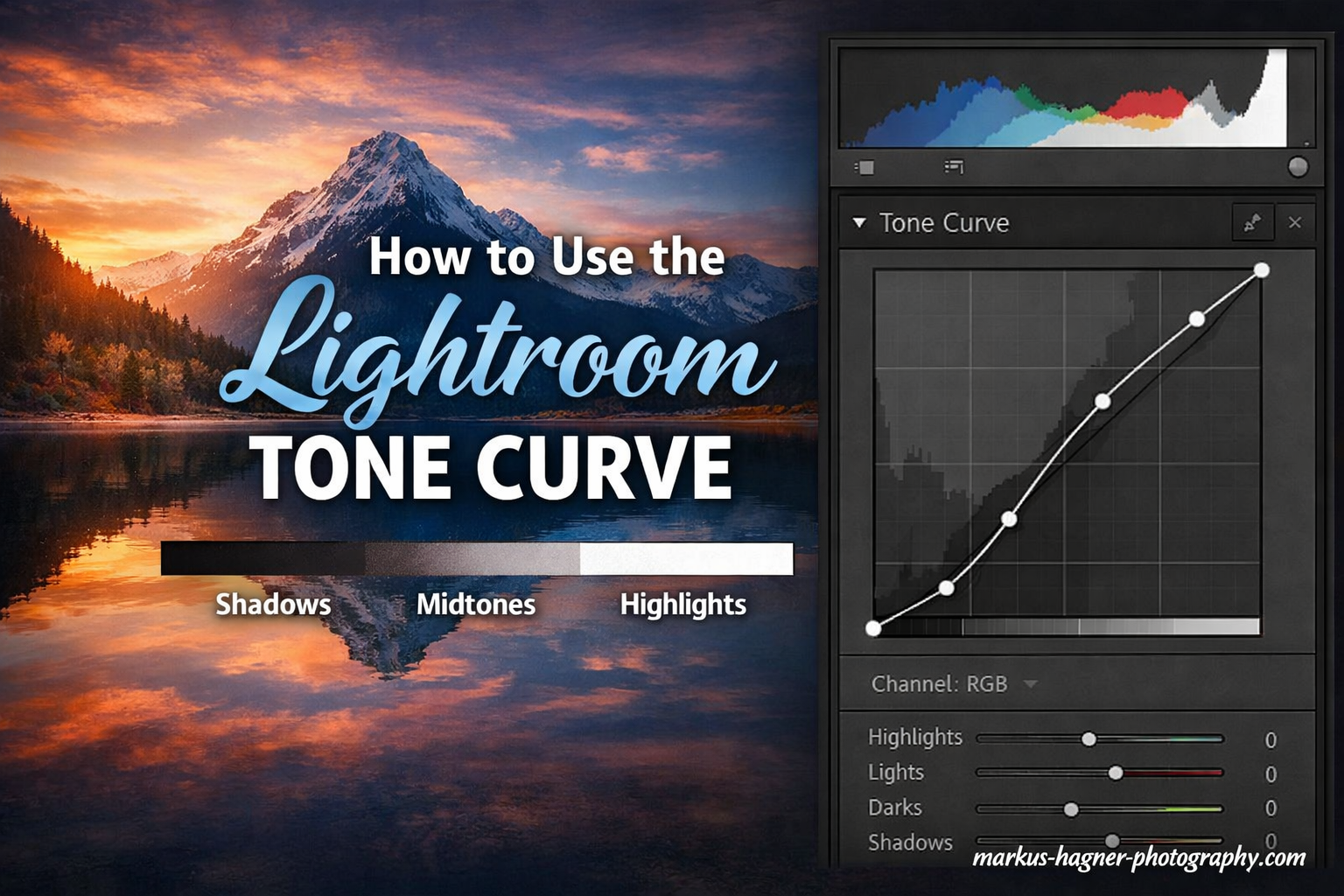 How to Use the
Lightroom
TONE CURVE

Shadows Midtones Highlights

Tone Curve

Channel: RGB

Highlights 0
Lights 0
Darks 0
Shadows 0

markus-hagner-photography.com